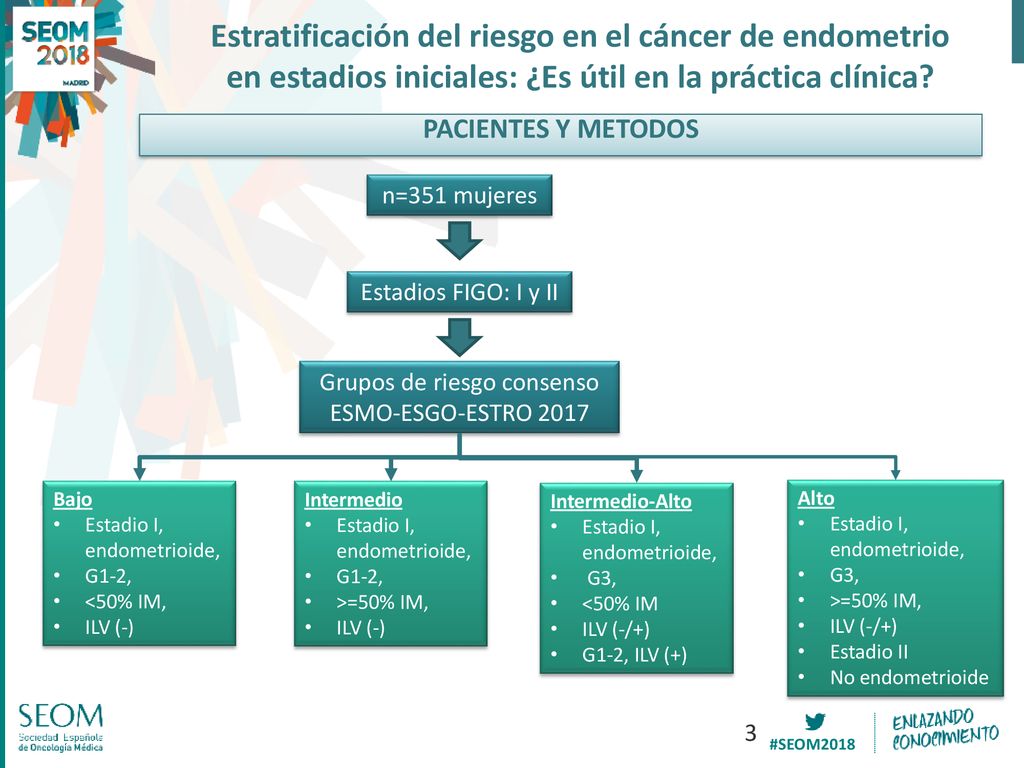 SEOM 2018 MADRID

Estratificación del riesgo en el cáncer de endometrio en estadios iniciales: ¿Es útil en la práctica clínica?

PACIENTES Y METODOS

n=351 mujeres

Estadios FIGO: I y II

Grupos de riesgo consenso ESMO-ESGO-ESTRO 2017

Bajo
• Estadio I, endometrioide,
• G1-2,
• <50% IM,
• ILV (-)

Intermedio
• Estadio I, endometrioide,
• G1-2,
• >=50% IM,
• ILV (-)

Intermedio-Alto
• Estadio I, endometrioide,
• G3,
• <50% IM
• ILV (-/+)
• G1-2, ILV (+)

Alto
• Estadio I, endometrioide,
• G3,
• >=50% IM,
• ILV (-/+)
• Estadio II
• No endometrioide

SEOM
Sociedad Española de Oncología Médica

3

#SEOM2018

ENLAZANDO CONOCIMIENTO